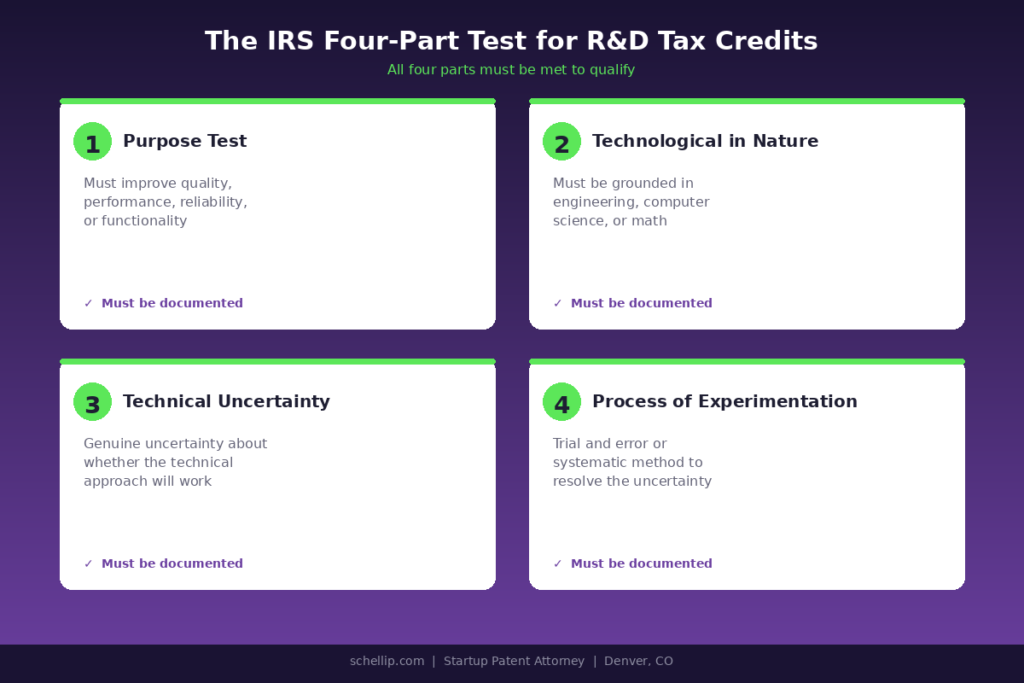 The IRS Four-Part Test for R&D Tax Credits

All four parts must be met to qualify

1 Purpose Test

Must improve quality, performance, reliability, or functionality

✓ Must be documented

2 Technological in Nature

Must be grounded in engineering, computer science, or math

✓ Must be documented

3 Technical Uncertainty

Genuine uncertainty about whether the technical approach will work

✓ Must be documented

4 Process of Experimentation

Trial and error or systematic method to resolve the uncertainty

✓ Must be documented

schellip.com | Startup Patent Attorney | Denver, CO